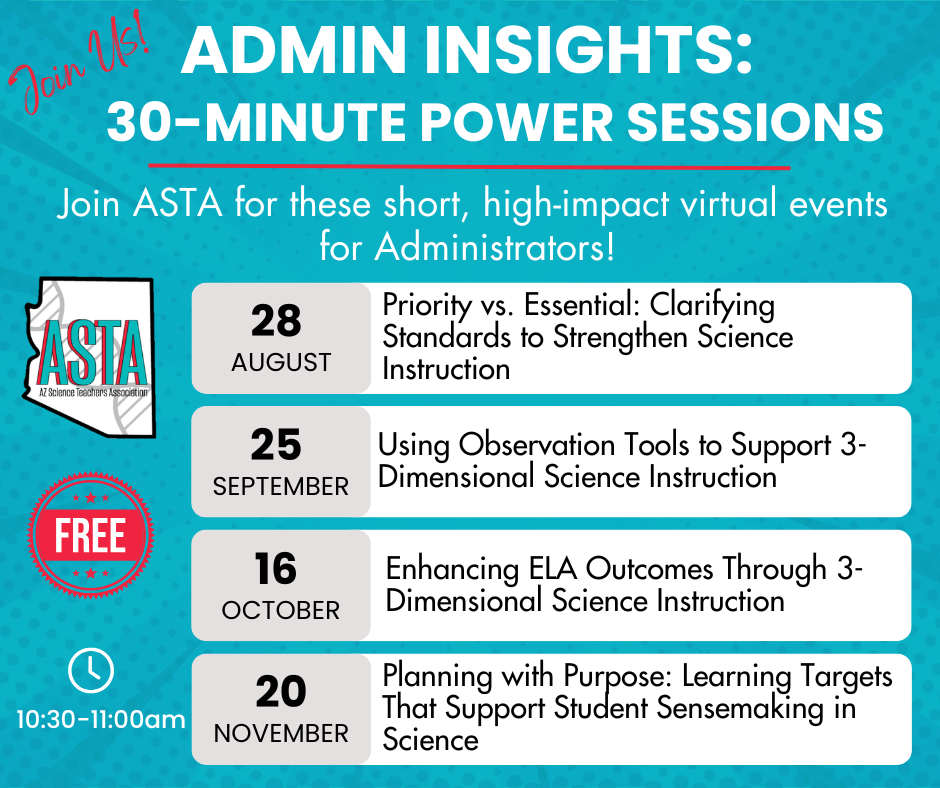 Join Us!

ADMIN INSIGHTS:
30-MINUTE POWER SESSIONS

Join ASTA for these short, high-impact virtual events for Administrators!

ASTA
AZ Science Teachers Association

FREE

10:30-11:00am

28
AUGUST
Priority vs. Essential: Clarifying Standards to Strengthen Science Instruction

25
SEPTEMBER
Using Observation Tools to Support 3-Dimensional Science Instruction

16
OCTOBER
Enhancing ELA Outcomes Through 3-Dimensional Science Instruction

20
NOVEMBER
Planning with Purpose: Learning Targets That Support Student Sensemaking in Science